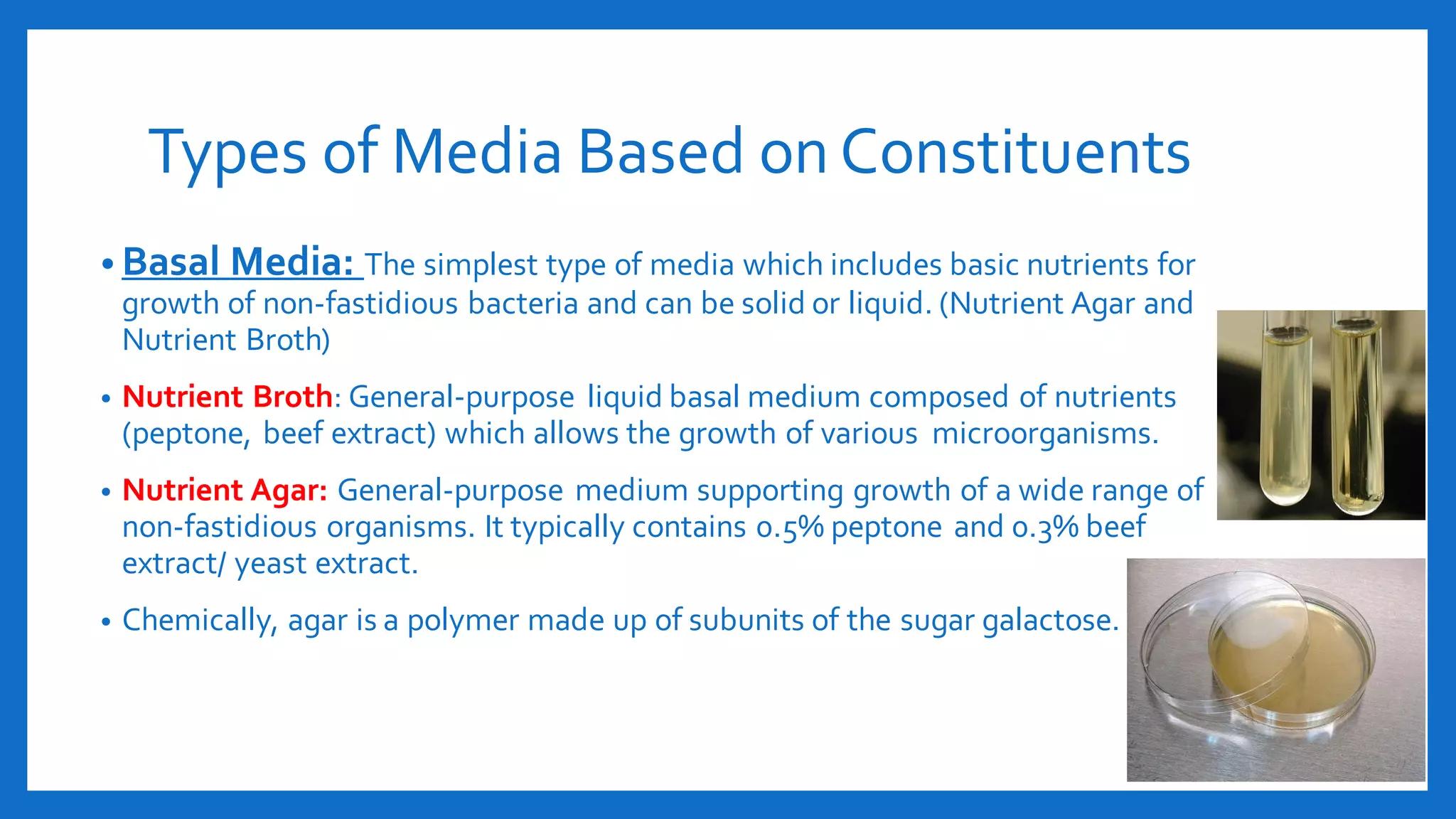 Types of Media Based on Constituents

• Basal Media: The simplest type of media which includes basic nutrients for growth of non-fastidious bacteria and can be solid or liquid. (Nutrient Agar and Nutrient Broth)

• Nutrient Broth: General-purpose liquid basal medium composed of nutrients (peptone, beef extract) which allows the growth of various microorganisms.

• Nutrient Agar: General-purpose medium supporting growth of a wide range of non-fastidious organisms. It typically contains 0.5% peptone and 0.3% beef extract/ yeast extract.

• Chemically, agar is a polymer made up of subunits of the sugar galactose.